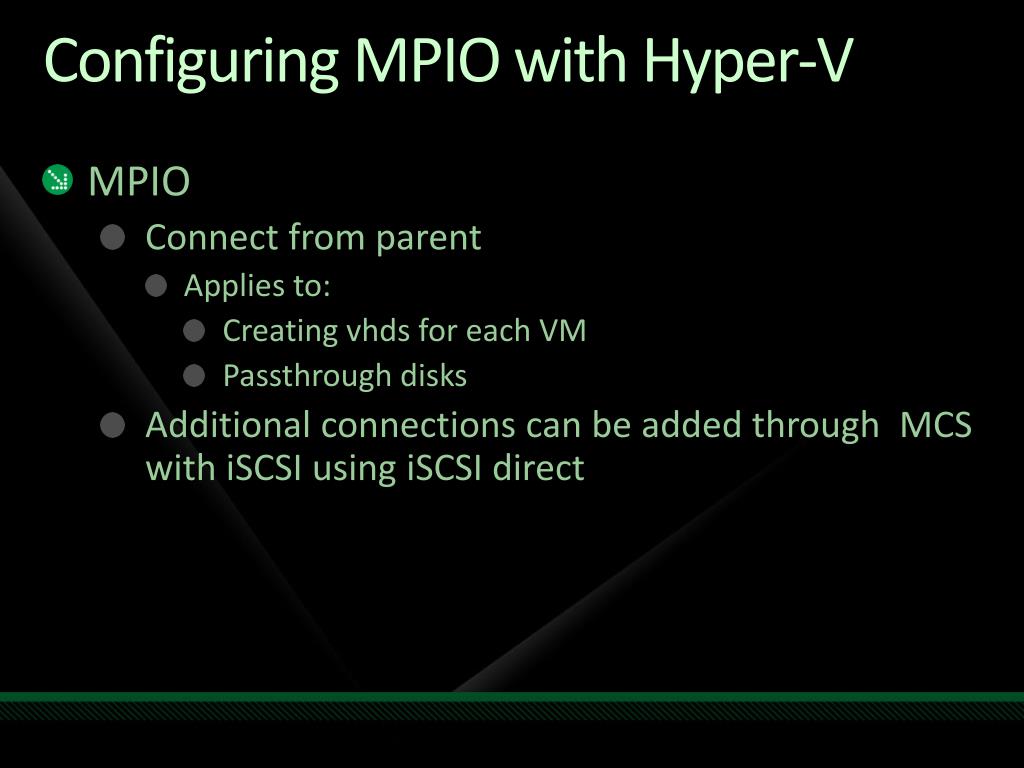 Configuring MPIO with Hyper-V

MPIO

Connect from parent

Applies to:

Creating vhds for each VM

Passthrough disks

Additional connections can be added through MCS with iSCSI using iSCSI direct